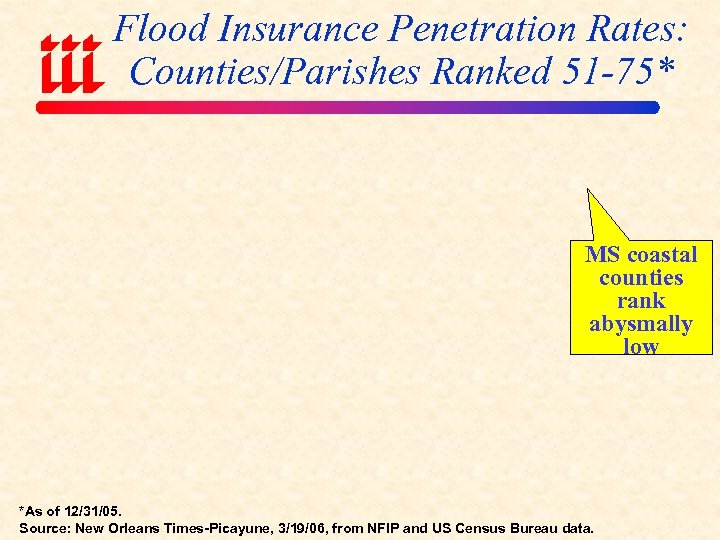 iii

Flood Insurance Penetration Rates: Counties/Parishes Ranked 51-75*

MS coastal counties rank abysmally low

*As of 12/31/05.
Source: New Orleans Times-Picayune, 3/19/06, from NFIP and US Census Bureau data.